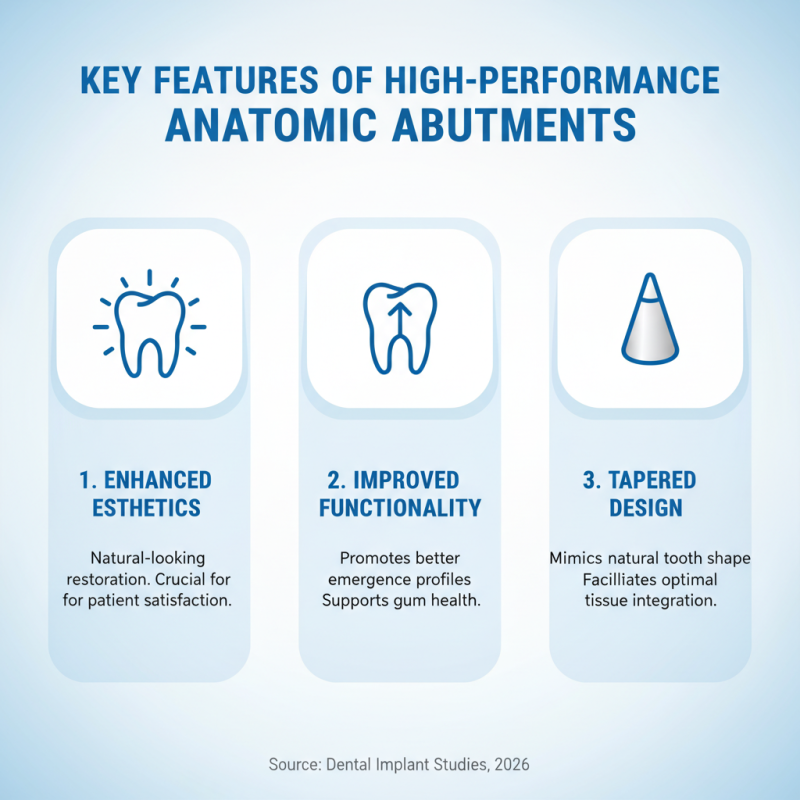 KEY FEATURES OF HIGH-PERFORMANCE ANATOMIC ABUTMENTS

1. ENHANCED ESTHETICS

Natural-looking restoration. Crucial for for patient satisfaction.

2. IMPROVED FUNCTIONALITY

Promotes better emergence profiles Supports gum health.

3. TAPERED DESIGN

Mimics natural tooth shape Facilliates optimal tissue integration.

Source: Dental Implant Studies, 2026